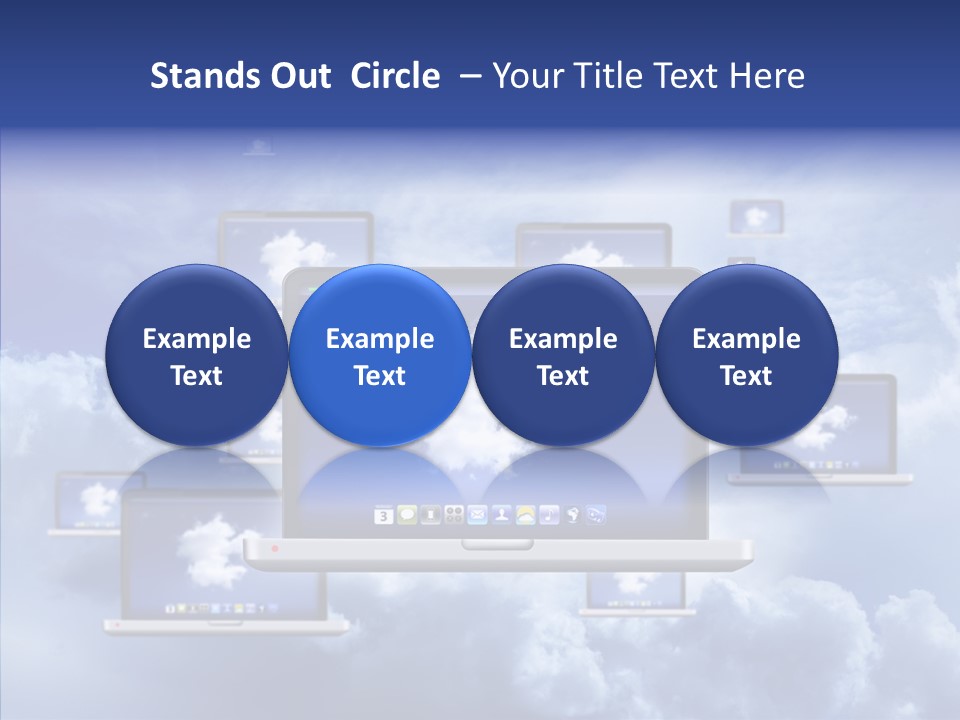 Stands Out Circle – Your Title Text Here

Example Text

Example Text

Example Text

Example Text